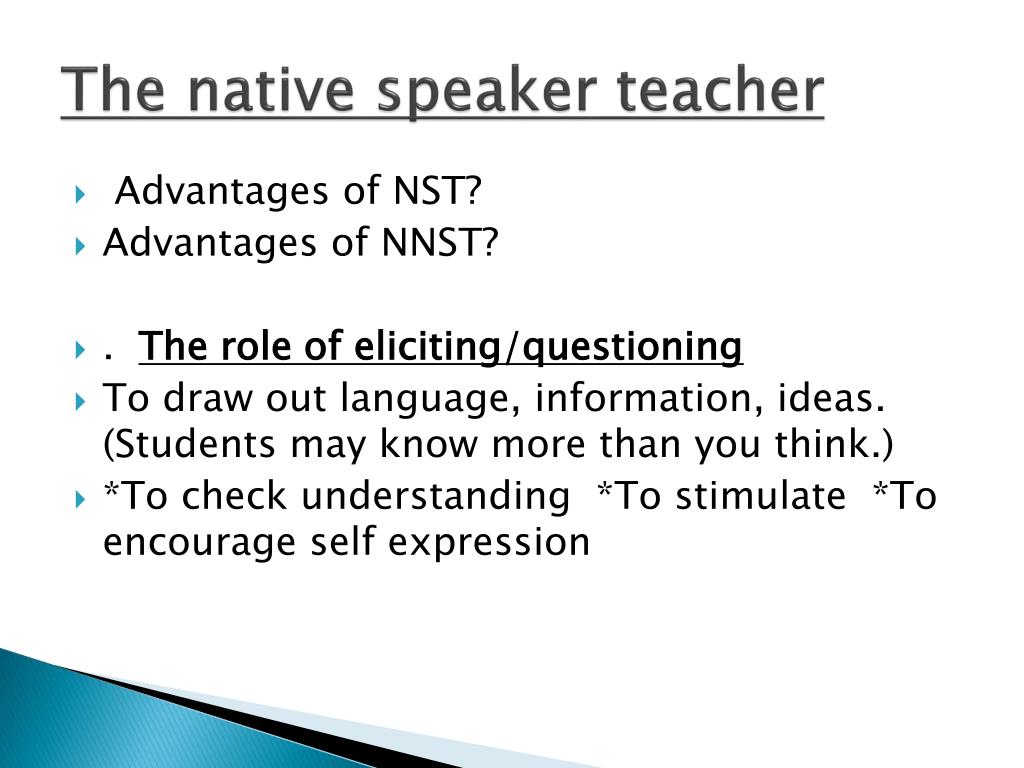 The native speaker teacher

Advantages of NST?
Advantages of NNST?

. The role of eliciting/questioning
To draw out language, information, ideas. (Students may know more than you think.)
*To check understanding *To stimulate *To encourage self expression